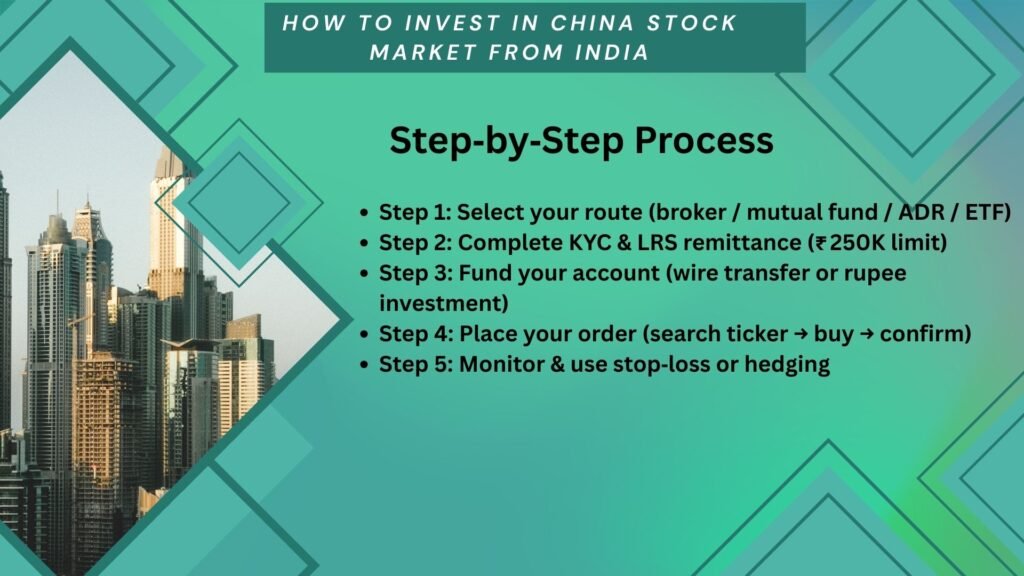 HOW TO INVEST IN CHINA STOCK MARKET FROM INDIA

Step-by-Step Process

- Step 1: Select your route (broker / mutual fund / ADR / ETF)
- Step 2: Complete KYC & LRS remittance (₹250K limit)
- Step 3: Fund your account (wire transfer or rupee investment)
- Step 4: Place your order (search ticker → buy → confirm)
- Step 5: Monitor & use stop-loss or hedging